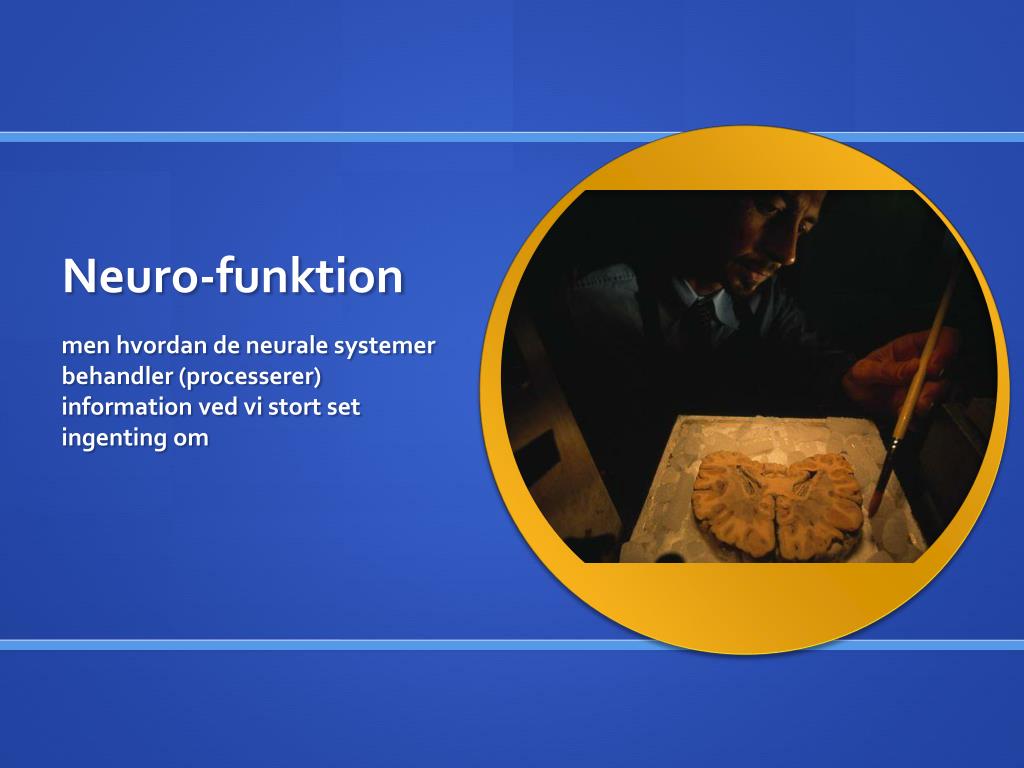 Neuro-funktion

men hvordan de neurale systemer behandler (processerer) information ved vi stort set ingenting om